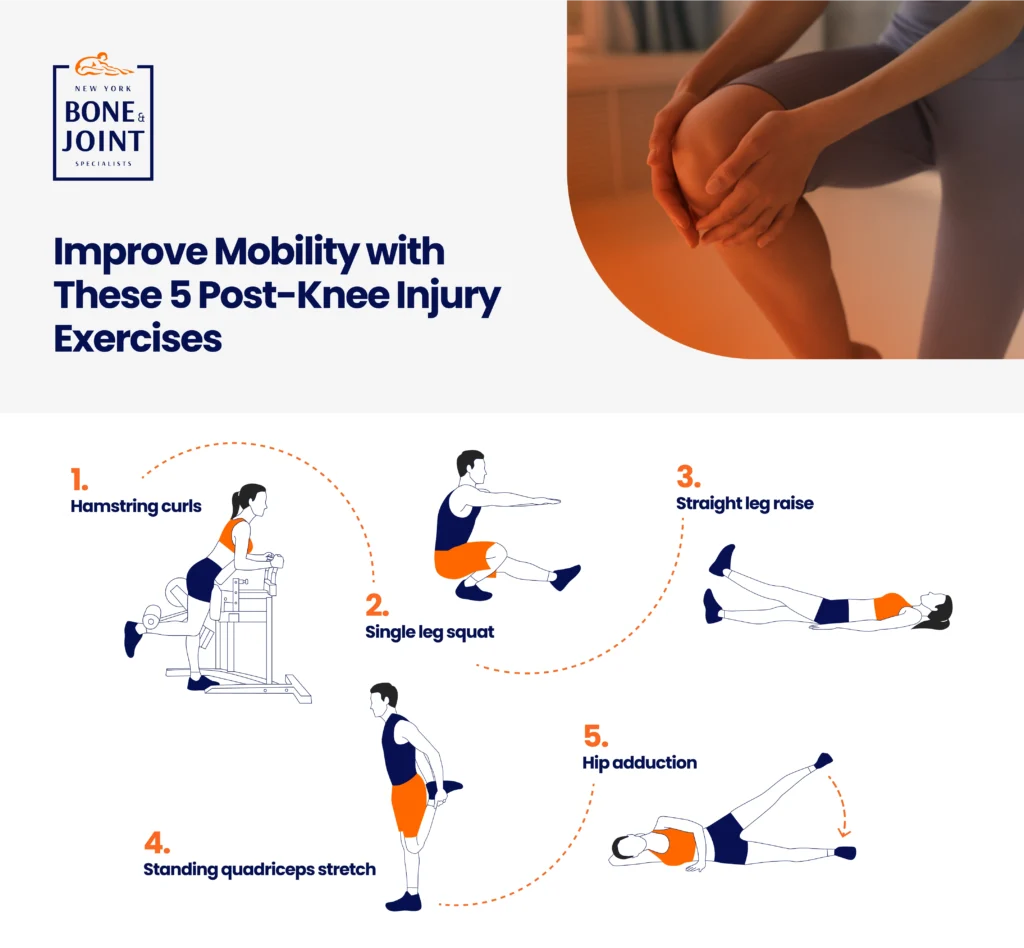 NEW YORK
BONE & JOINT
SPECIALISTS

Improve Mobility with These 5 Post-Knee Injury Exercises

1.
Hamstring curls

2.
Single leg squat

3.
Straight leg raise

4.
Standing quadriceps stretch

5.
Hip adduction